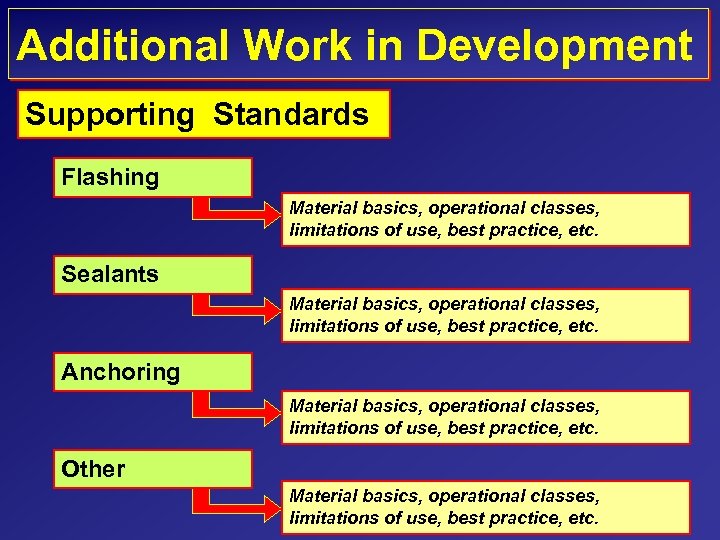 Additional Work in Development

Supporting Standards

Flashing

Material basics, operational classes, limitations of use, best practice, etc.

Sealants

Material basics, operational classes, limitations of use, best practice, etc.

Anchoring

Material basics, operational classes, limitations of use, best practice, etc.

Other

Material basics, operational classes, limitations of use, best practice, etc.